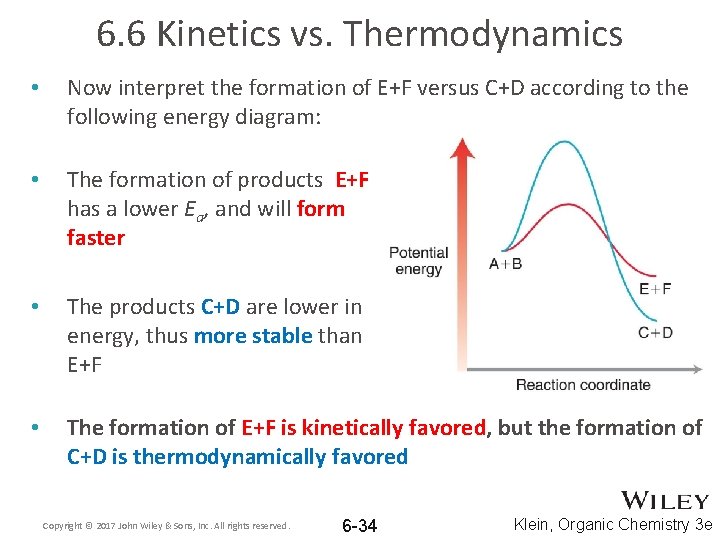 6.6 Kinetics vs. Thermodynamics

• Now interpret the formation of E+F versus C+D according to the following energy diagram:

• The formation of products E+F has a lower $E_a$, and will form faster

• The products C+D are lower in energy, thus more stable than E+F

Potential energy

A+B

E+F

C+D

Reaction coordinate

• The formation of E+F is kinetically favored, but the formation of C+D is thermodynamically favored

Copyright © 2017 John Wiley & Sons, Inc. All rights reserved.

6-34

WILEY

Klein, Organic Chemistry 3e